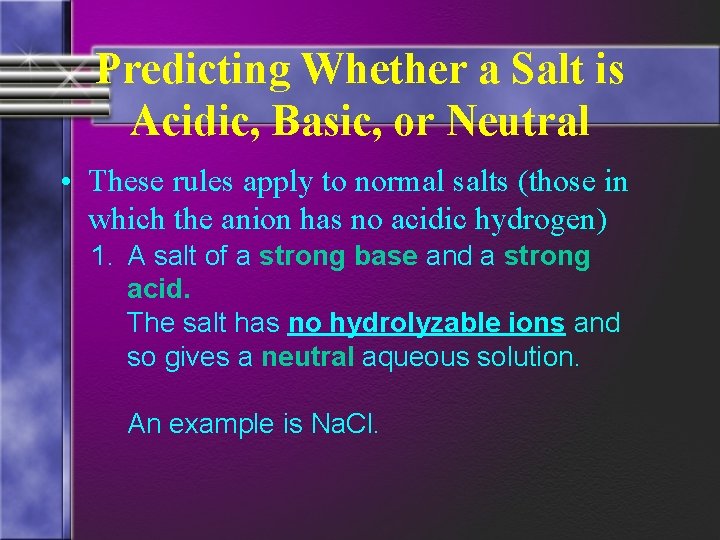 Predicting Whether a Salt is Acidic, Basic, or Neutral

• These rules apply to normal salts (those in which the anion has no acidic hydrogen)

1. A salt of a strong base and a strong acid.
The salt has no hydrolyzable ions and so gives a neutral aqueous solution.

An example is NaCl.